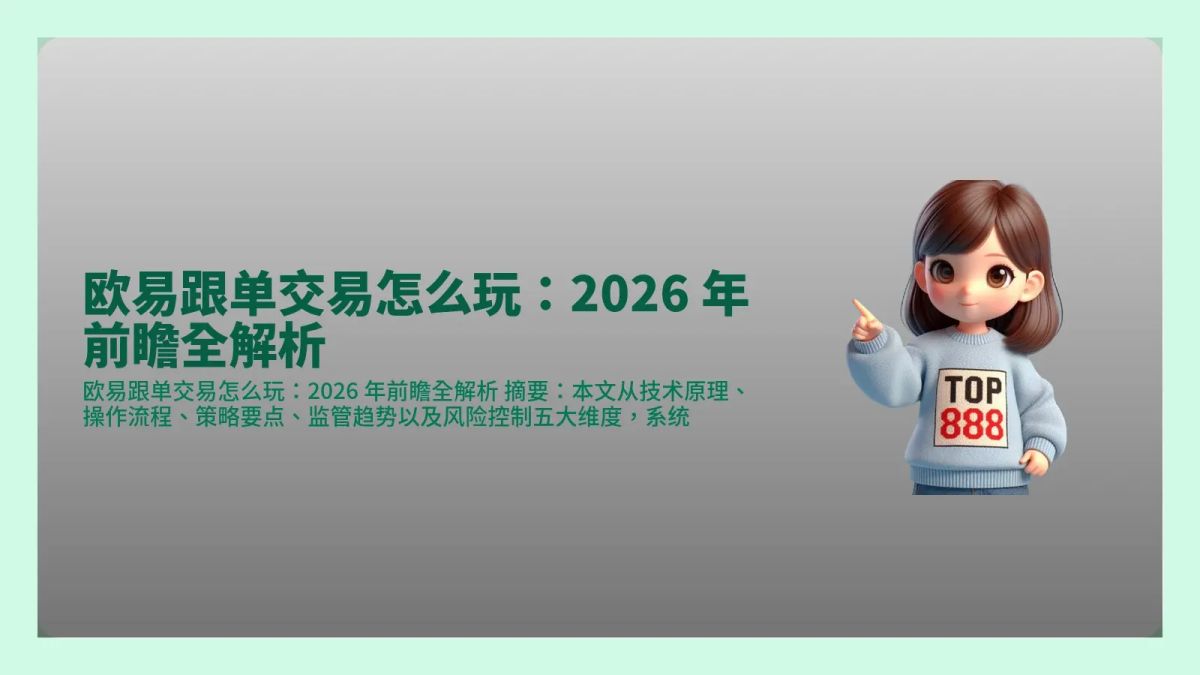 欧易跟单交易怎么玩：2026 年前瞻全解析

欧易跟单交易怎么玩：2026 年前瞻全解析 摘要：本文从技术原理、操作流程、策略要点、监管趋势以及风险控制五大维度，系统

TOP
888